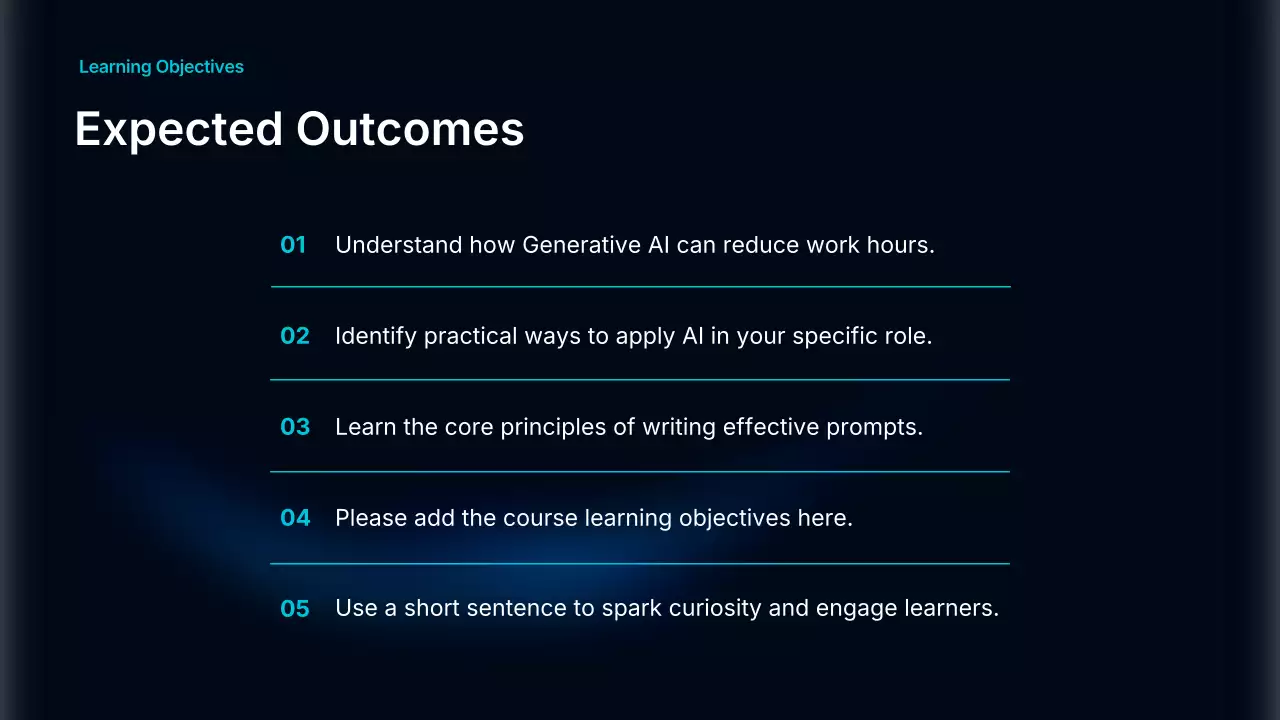 Learning Objectives

Expected Outcomes

01 Understand how Generative AI can reduce work hours.

02 Identify practical ways to apply AI in your specific role.

03 Learn the core principles of writing effective prompts.

04 Please add the course learning objectives here.

05 Use a short sentence to spark curiosity and engage learners.